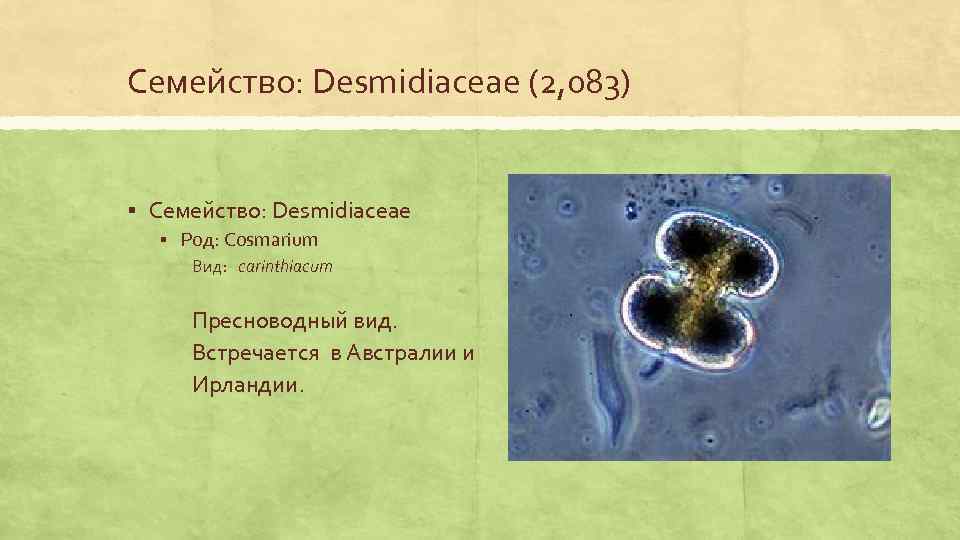 Семейство: Desmidiaceae (2,083)

▪ Семейство: Desmidiaceae
▪ Род: Cosmarium
Вид: carinthiacum

Пресноводный вид. Встречается в Австралии и Ирландии.